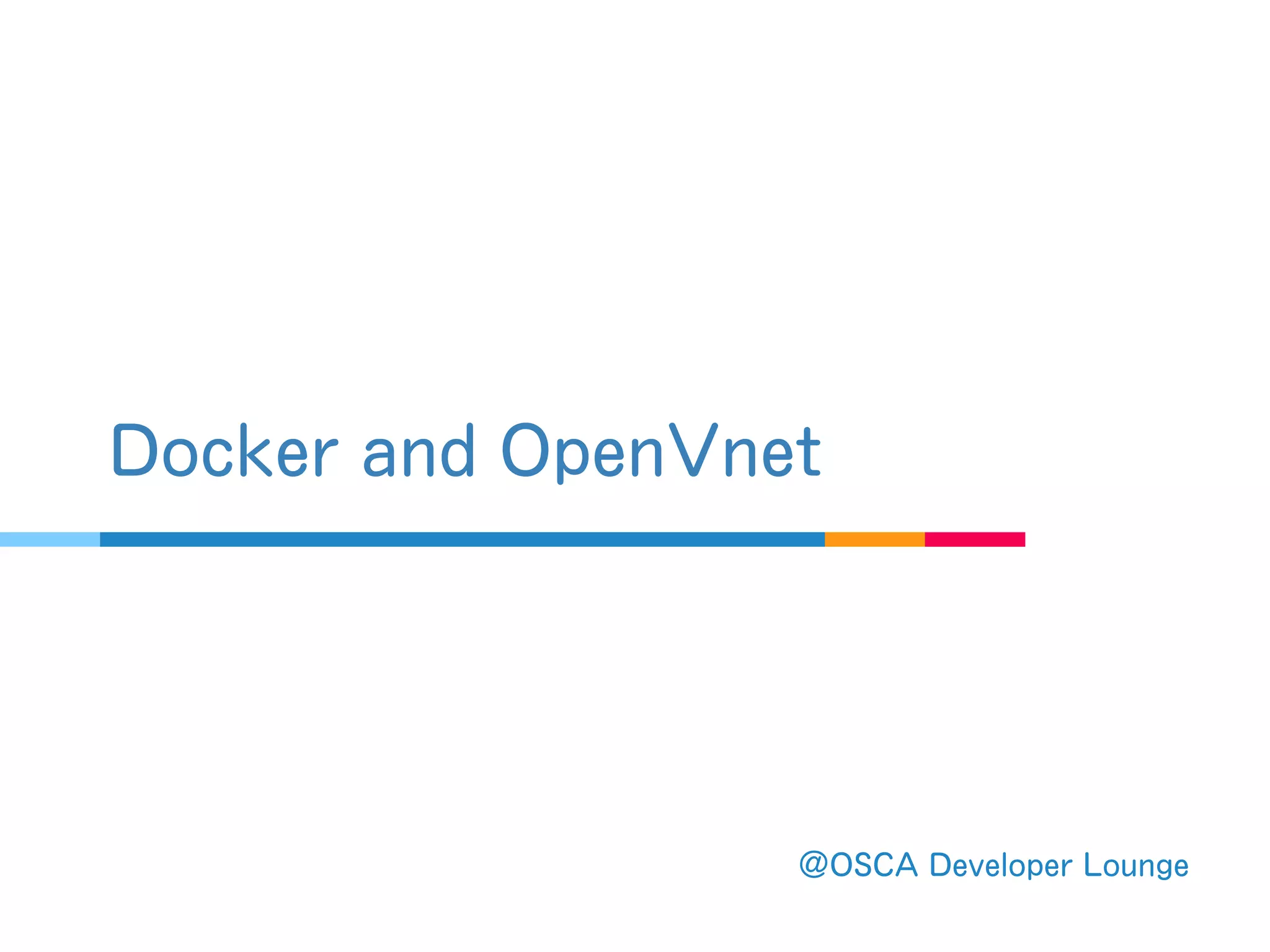 Docker and OpenVnet

@OSCA Developer Lounge